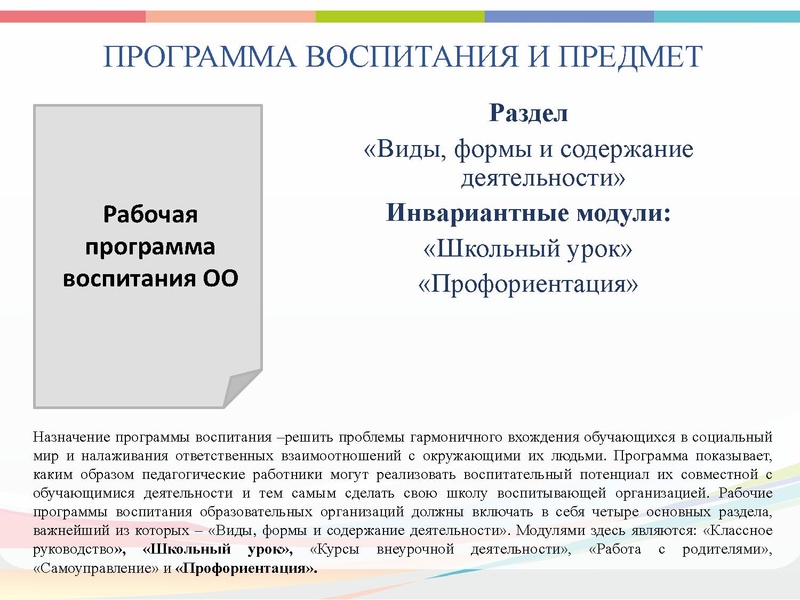 ПРОГРАММА ВОСПИТАНИЯ И ПРЕДМЕТ

Рабочая программа воспитания ОО

Раздел
«Виды, формы и содержание деятельности»
Инвариантные модули:
«Школьный урок»
«Профориентация»

Назначение программы воспитания –решить проблемы гармоничного вхождения обучающихся в социальный мир и налаживания ответственных взаимоотношений с окружающими их людьми. Программа показывает, каким образом педагогические работники могут реализовать воспитательный потенциал их совместной с обучающимися деятельности и тем самым сделать свою школу воспитывающей организацией. Рабочие программы воспитания образовательных организаций должны включать в себя четыре основных раздела, важнейший из которых – «Виды, формы и содержание деятельности». Модулями здесь являются: «Классное руководство», «Школьный урок», «Курсы внеурочной деятельности», «Работа с родителями», «Самоуправление» и «Профориентация».